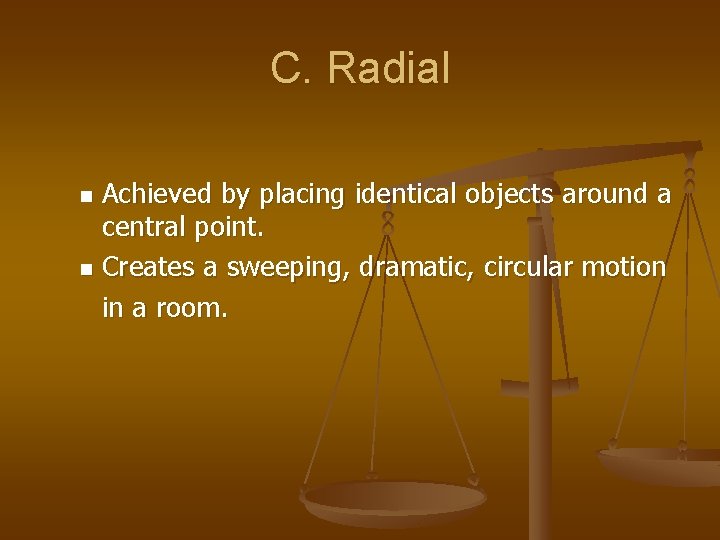 C. Radial

- Achieved by placing identical objects around a central point.
- Creates a sweeping, dramatic, circular motion in a room.